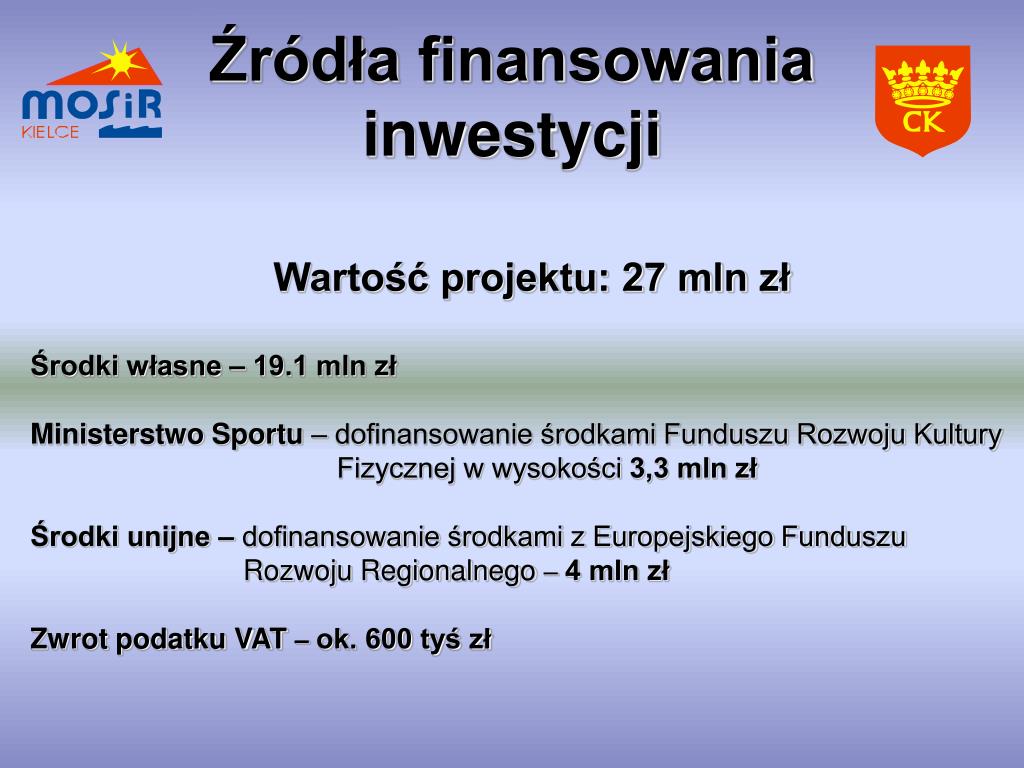 MOSiR
KIELCE

Źródła finansowania inwestycji

CK

Wartość projektu: 27 mln zł

Środki własne – 19.1 mln zł

Ministerstwo Sportu – dofinansowanie środkami Funduszu Rozwoju Kultury Fizycznej w wysokości 3,3 mln zł

Środki unijne – dofinansowanie środkami z Europejskiego Funduszu Rozwoju Regionalnego – 4 mln zł

Zwrot podatku VAT – ok. 600 tyś zł